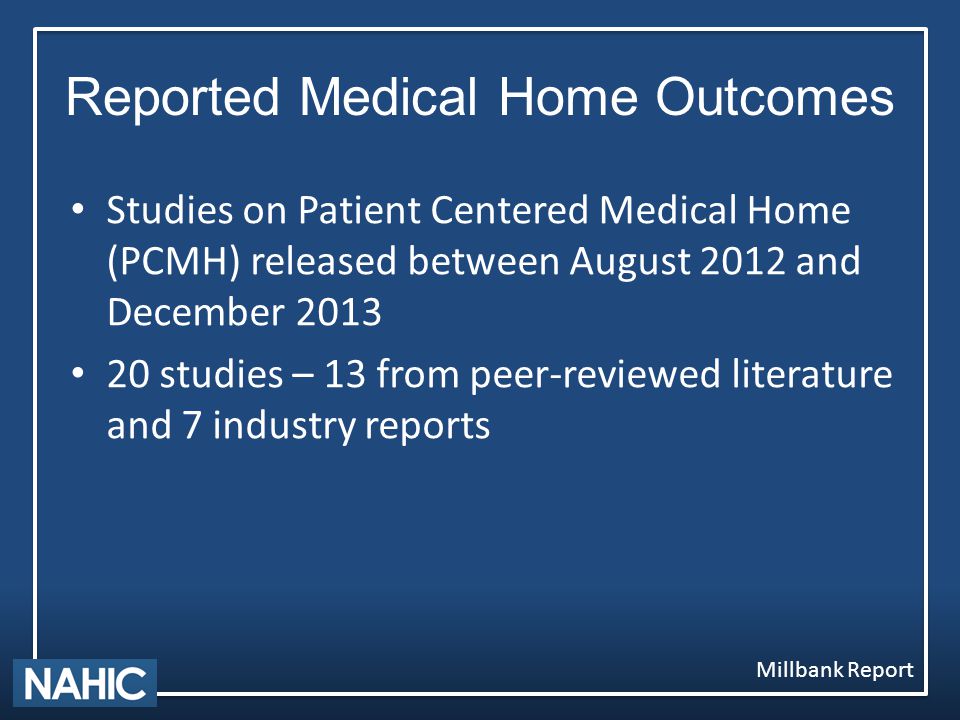 Reported Medical Home Outcomes

• Studies on Patient Centered Medical Home (PCMH) released between August 2012 and December 2013

• 20 studies – 13 from peer-reviewed literature and 7 industry reports

NAHIC

Millbank Report